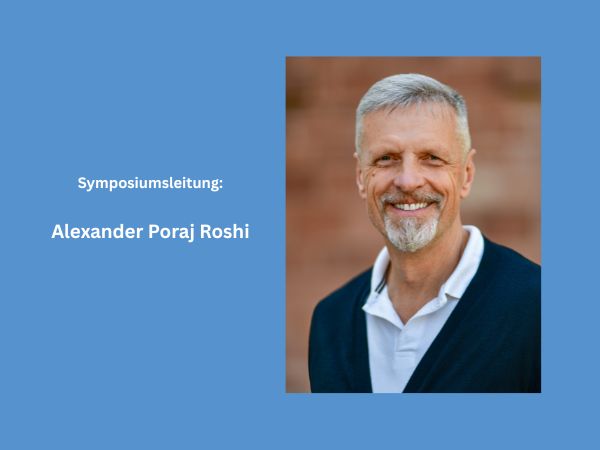 Symposiumsleitung:

Alexander Poraj Roshi